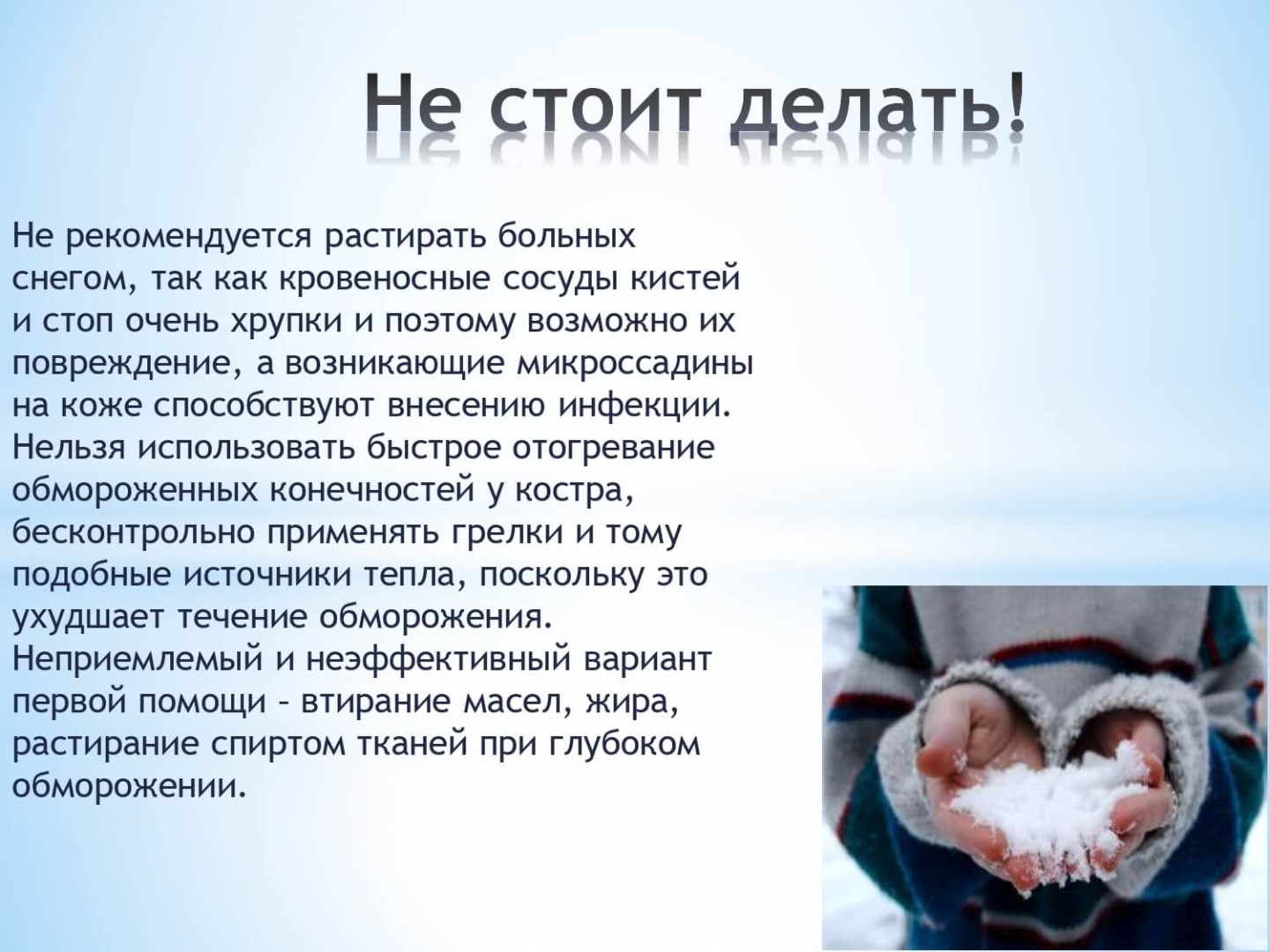 Не стоит делать!

Не рекомендуется растирать больных снегом, так как кровеносные сосуды кистей и стоп очень хрупки и поэтому возможно их повреждение, а возникающие микроссадины на коже способствуют внесению инфекции. Нельзя использовать быстрое отогревание обмороженных конечностей у костра, бесконтрольно применять грелки и тому подобные источники тепла, поскольку это ухудшает течение обморожения. Неприемлемый и неэффективный вариант первой помощи – втирание масел, жира, растирание спиртом тканей при глубоком обморожении.